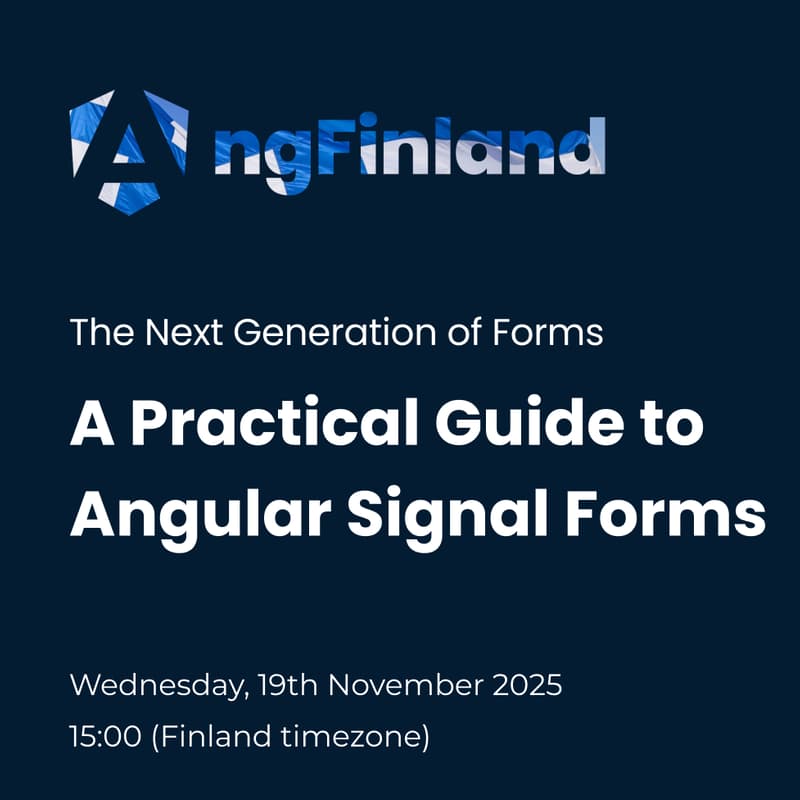 ngFinland

The Next Generation of Forms

A Practical Guide to Angular Signal Forms

Wednesday, 19th November 2025

15:00 (Finland timezone)